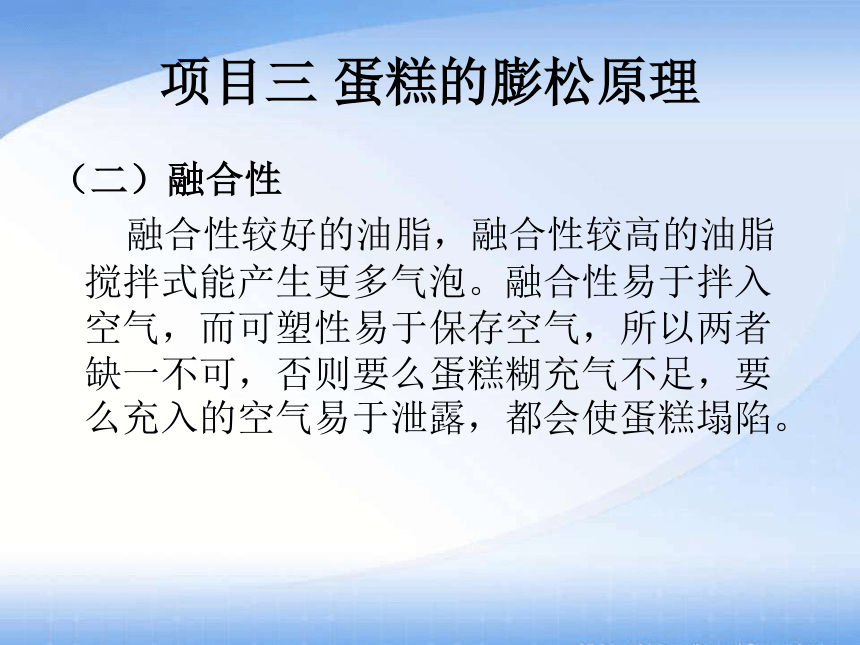 项目三 蛋糕的膨松原理

（二）融合性

融合性较好的油脂，融合性较高的油脂搅拌式能产生更多气泡。融合性易于拌入空气，而可塑性易于保存空气，所以两者缺一不可，否则要么蛋糕糊充气不足，要么充入的空气易于泄露，都会使蛋糕塌陷。